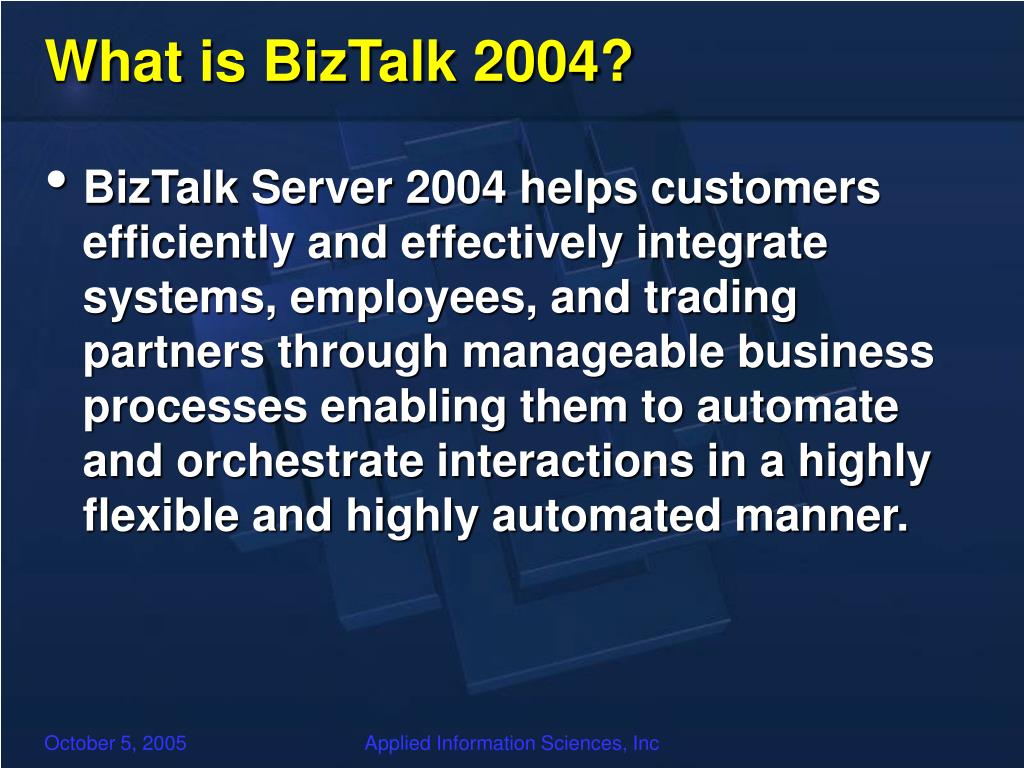 What is BizTalk 2004?

• BizTalk Server 2004 helps customers efficiently and effectively integrate systems, employees, and trading partners through manageable business processes enabling them to automate and orchestrate interactions in a highly flexible and highly automated manner.

October 5, 2005

Applied Information Sciences, Inc